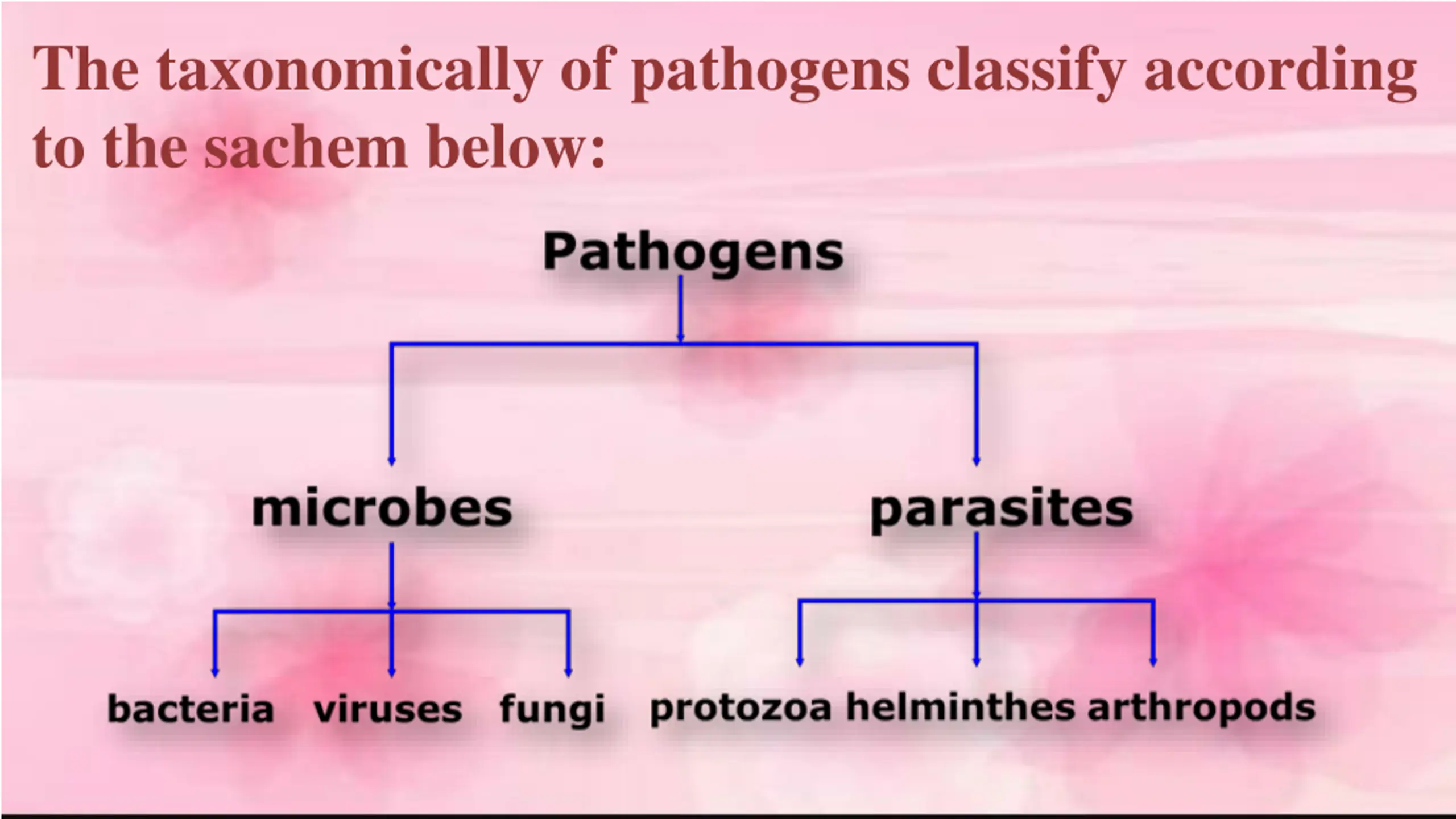 The taxonomically of pathogens classify according to the sachem below:

Pathogens

microbes

parasites

bacteria viruses fungi protozoa helminthes arthropods